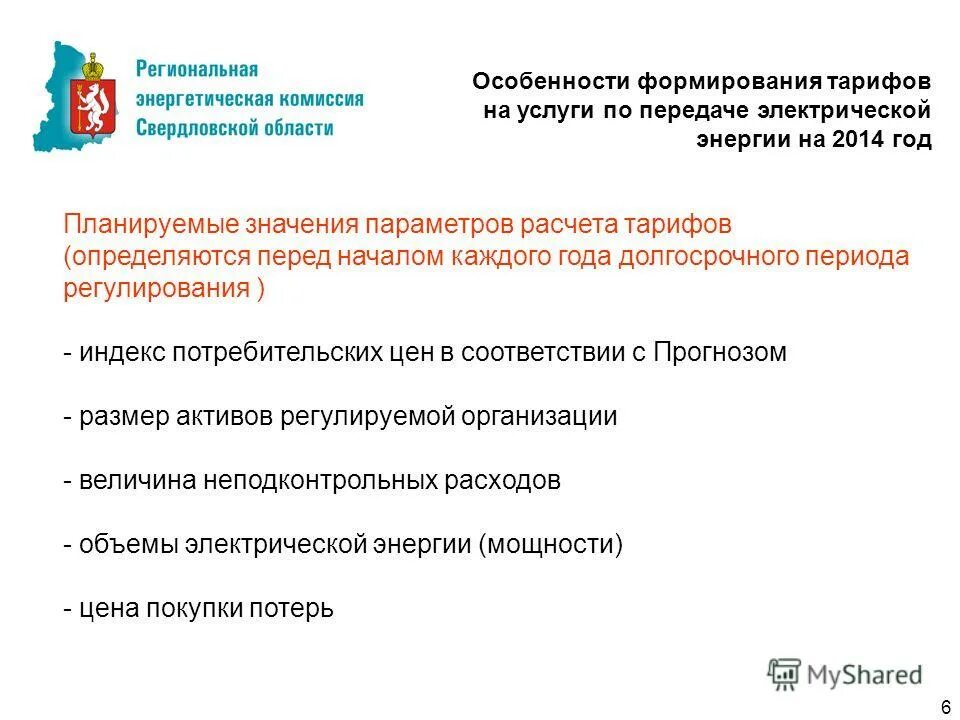 Региональная энергетическая комиссия Свердловской области

Особенности формирования тарифов на услуги по передаче электрической энергии на 2014 год

Планируемые значения параметров расчета тарифов (определяются перед началом каждого года долгосрочного периода регулирования )

- индекс потребительских цен в соответствии с Прогнозом

- размер активов регулируемой организации

- величина неподконтрольных расходов

- объемы электрической энергии (мощности)

- цена покупки потерь

MyShared

6